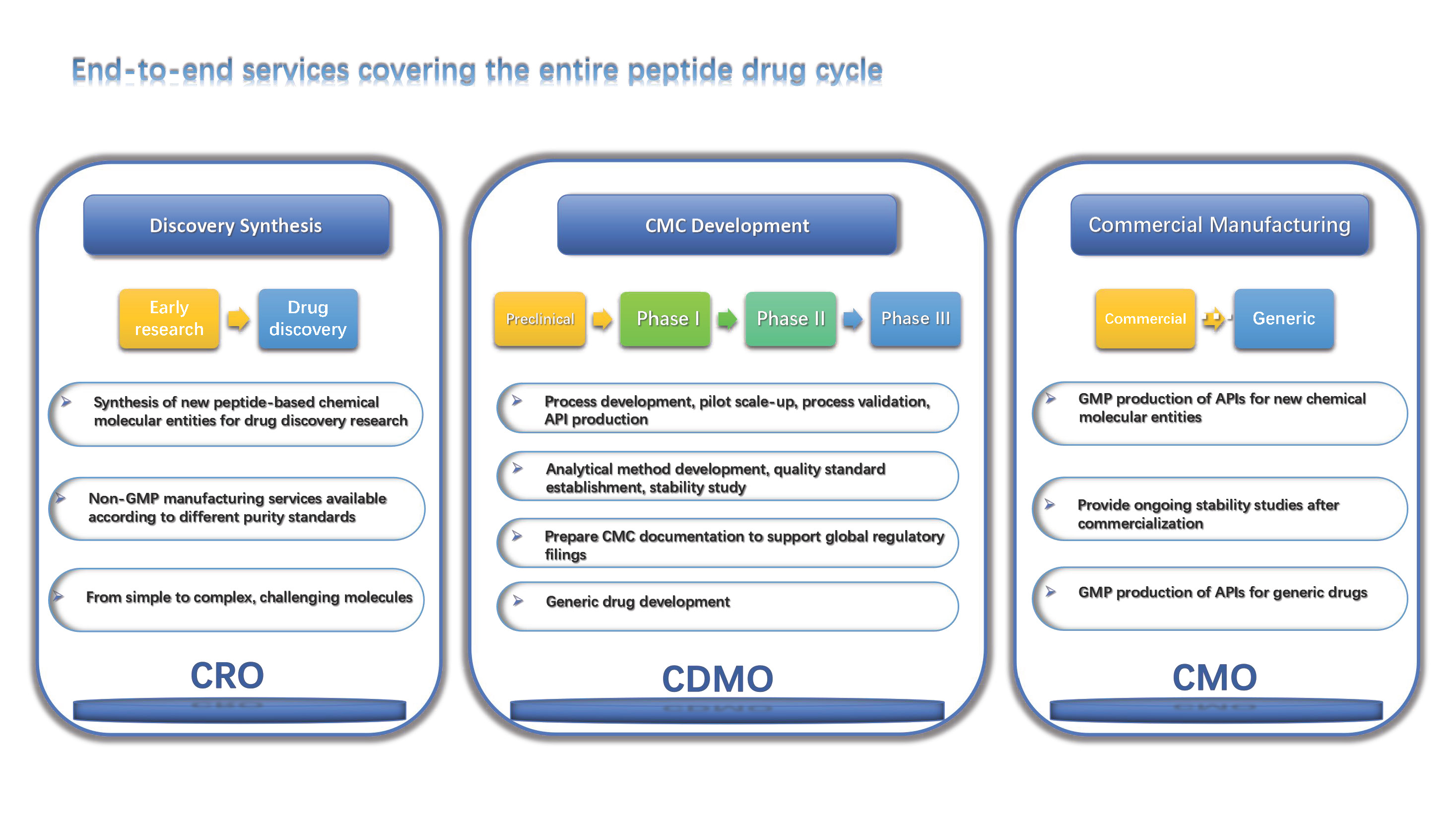 End-to-end services covering the entire peptide drug cycle

Discovery Synthesis

Early research

Drug discovery

Synthesis of new peptide-based chemical molecular entities for drug discovery research

Non-GMP manufacturing services available according to different purity standards

From simple to complex, challenging molecules

CRO

CMC Development

Preclinical

Phase I

Phase II

Phase III

Process development, pilot scale-up, process validation, API production

Analytical method development, quality standard establishment, stability study

Prepare CMC documentation to support global regulatory filings

Generic drug development

CDMO

Commercial Manufacturing

Commercial

Generic

GMP production of APIs for new chemical molecular entities

Provide ongoing stability studies after commercialization

GMP production of APIs for generic drugs

CMO